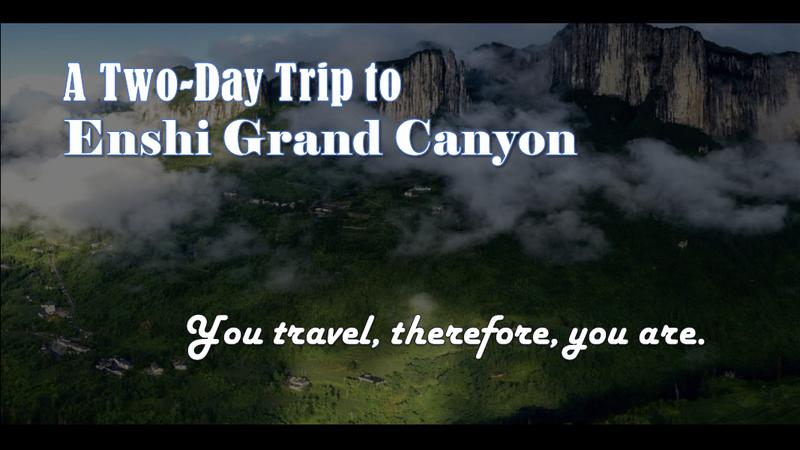 A Two-Day Trip to
Enshi Grand Canyon

You travel, therefore, you are.